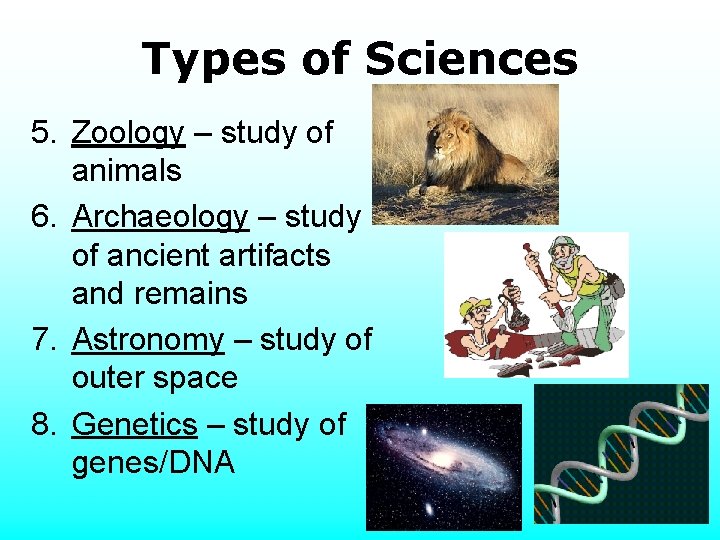 Types of Sciences

5. Zoology – study of animals
6. Archaeology – study of ancient artifacts and remains
7. Astronomy – study of outer space
8. Genetics – study of genes/DNA